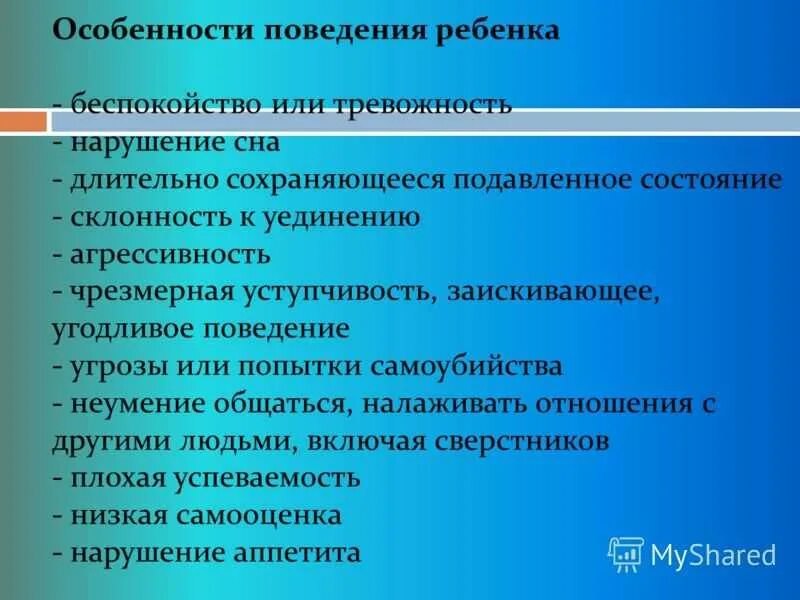 Особенности поведения ребенка

- беспокойство или тревожность
- нарушение сна
- длительно сохраняющееся подавленное состояние
- склонность к уединению
- агрессивность
- чрезмерная уступчивость, заискивающее, угодливое поведение
- угрозы или попытки самоубийства
- неумение общаться, налаживать отношения с другими людьми, включая сверстников
- плохая успеваемость
- низкая самооценка
- нарушение аппетита

MyShared